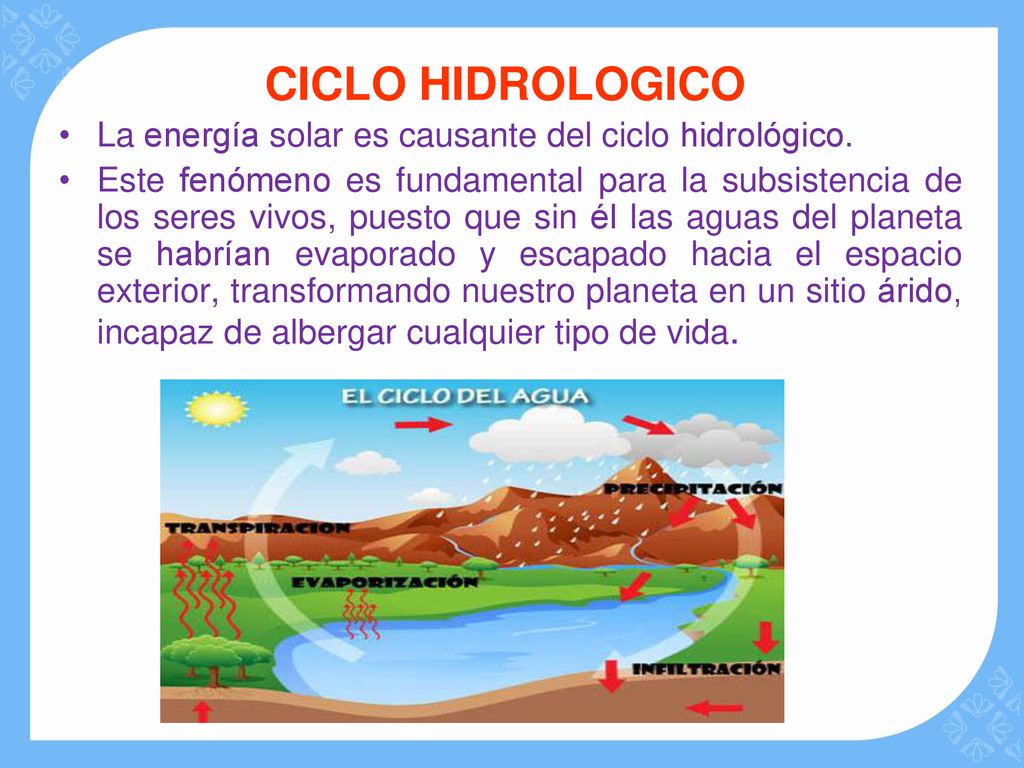 CICLO HIDROLOGICO

• La energía solar es causante del ciclo hidrológico.

• Este fenómeno es fundamental para la subsistencia de los seres vivos, puesto que sin él las aguas del planeta se habrían evaporado y escapado hacia el espacio exterior, transformando nuestro planeta en un sitio árido, incapaz de albergar cualquier tipo de vida.

EL CICLO DEL AGUA

PRECIPITACIÓN

TRANSPIRACION

EVAPORIZACIÓN

INFILTRACIÓN